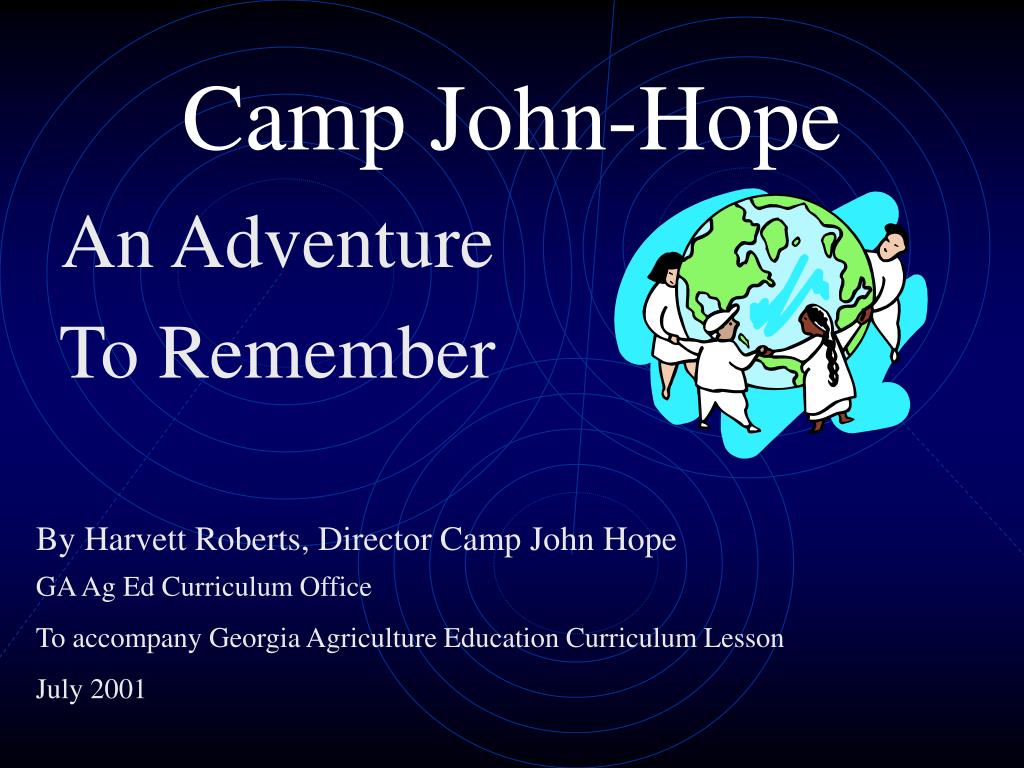 Camp John-Hope

An Adventure
To Remember

By Harvett Roberts, Director Camp John Hope
GA Ag Ed Curriculum Office
To accompany Georgia Agriculture Education Curriculum Lesson
July 2001